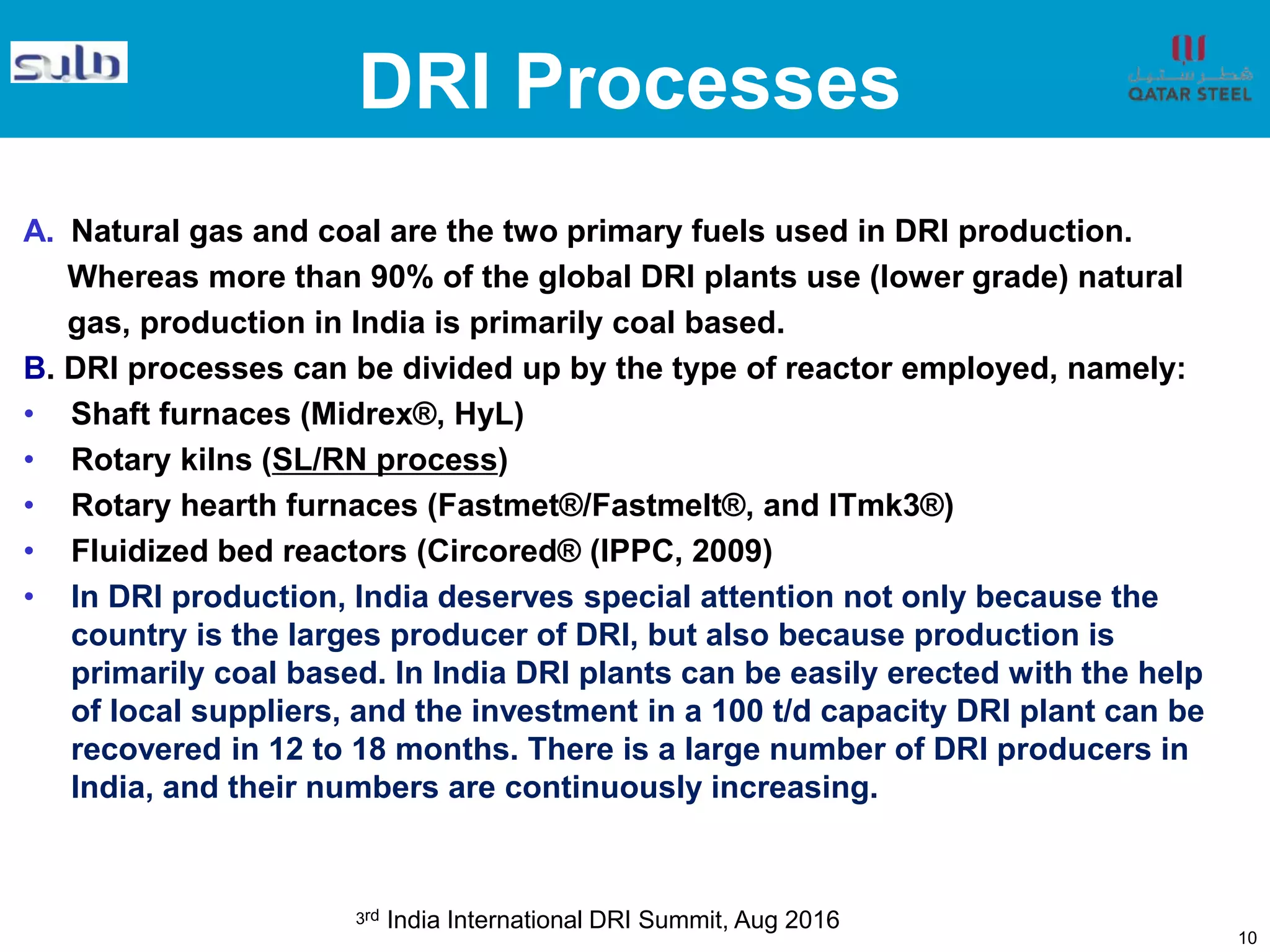 sulb

DRI Processes

قطر ستيل
QATAR STEEL

A. Natural gas and coal are the two primary fuels used in DRI production. Whereas more than 90% of the global DRI plants use (lower grade) natural gas, production in India is primarily coal based.

B. DRI processes can be divided up by the type of reactor employed, namely:

• Shaft furnaces (Midrex®, HyL)
• Rotary kilns (SL/RN process)
• Rotary hearth furnaces (Fastmet®/Fastmelt®, and ITmk3®)
• Fluidized bed reactors (Circored® (IPPC, 2009)
• In DRI production, India deserves special attention not only because the country is the larges producer of DRI, but also because production is primarily coal based. In India DRI plants can be easily erected with the help of local suppliers, and the investment in a 100 t/d capacity DRI plant can be recovered in 12 to 18 months. There is a large number of DRI producers in India, and their numbers are continuously increasing.

3rd India International DRI Summit, Aug 2016

10